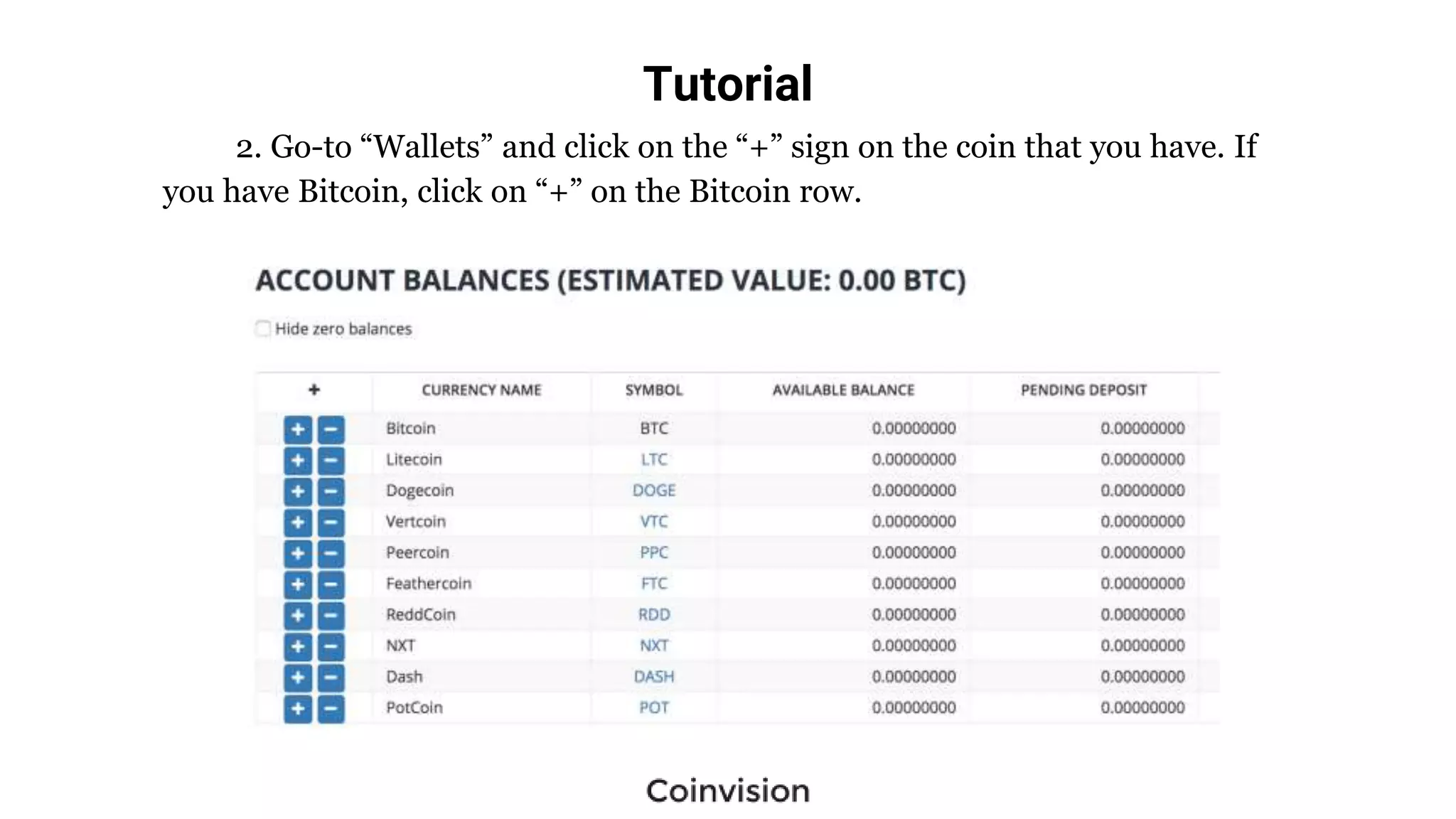 Tutorial

2. Go-to “Wallets” and click on the “+” sign on the coin that you have. If you have Bitcoin, click on “+” on the Bitcoin row.

ACCOUNT BALANCES (ESTIMATED VALUE: 0.00 BTC)

Hide zero balances

| + | CURRENCY NAME | SYMBOL | AVAILABLE BALANCE | PENDING DEPOSIT |
|---|---|---|---|---|
| + − | Bitcoin | BTC | 0.00000000 | 0.00000000 |
| + − | Litecoin | LTC | 0.00000000 | 0.00000000 |
| + − | Dogecoin | DOGE | 0.00000000 | 0.00000000 |
| + − | Vertcoin | VTC | 0.00000000 | 0.00000000 |
| + − | Peercoin | PPC | 0.00000000 | 0.00000000 |
| + − | Feathercoin | FTC | 0.00000000 | 0.00000000 |
| + − | ReddCoin | RDD | 0.00000000 | 0.00000000 |
| + − | NXT | NXT | 0.00000000 | 0.00000000 |
| + − | Dash | DASH | 0.00000000 | 0.00000000 |
| + − | PotCoin | POT | 0.00000000 | 0.00000000 |

Coinvision